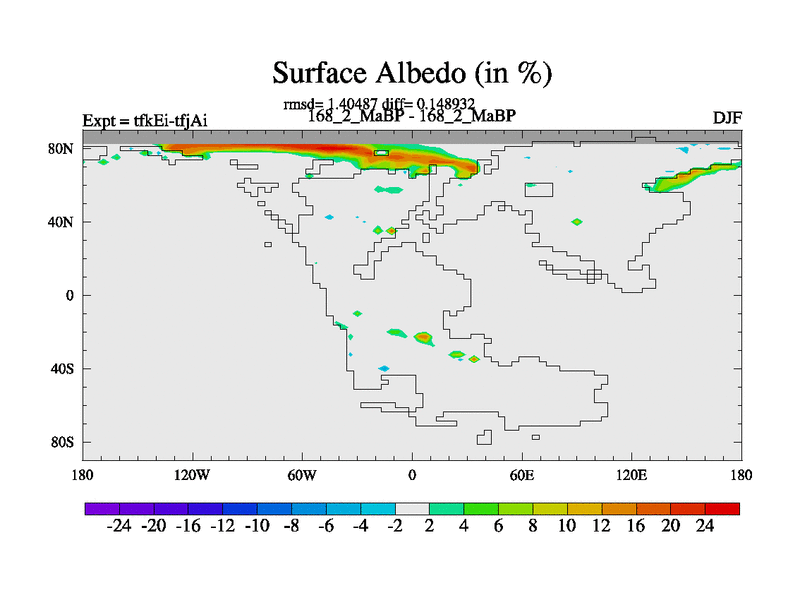 Surface Albedo (in %)

rmsd= 1.40487 diff= 0.148932

Expt = tfkEi-tfjAi

168_2_MaBP - 168_2_MaBP

DJF

80N
40N
0
40S
80S

180
120W
60W
0
60E
120E
180

-24 -20 -16 -12 -10 -8 -6 -4 -2 2 4 6 8 10 12 16 20 24